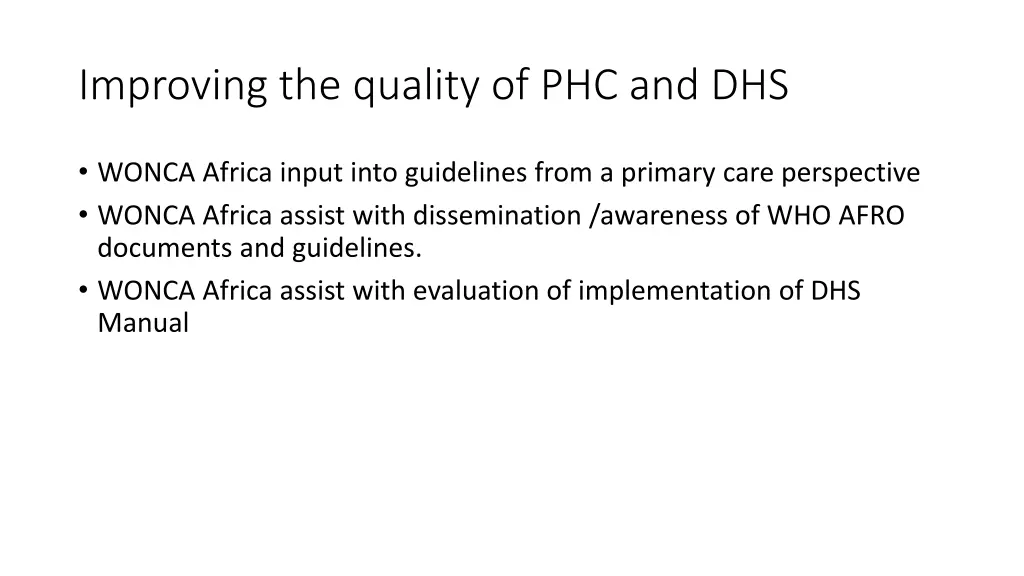 Improving the quality of PHC and DHS

• WONCA Africa input into guidelines from a primary care perspective
• WONCA Africa assist with dissemination /awareness of WHO AFRO documents and guidelines.
• WONCA Africa assist with evaluation of implementation of DHS Manual